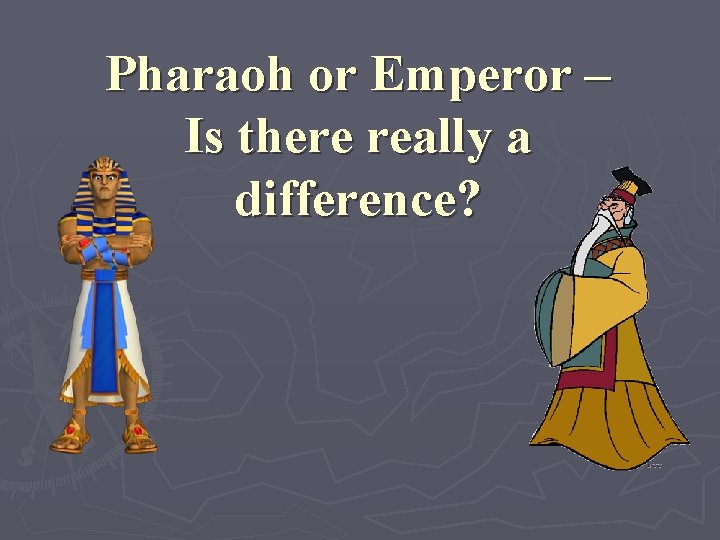 Pharaoh or Emperor – Is there really a difference?